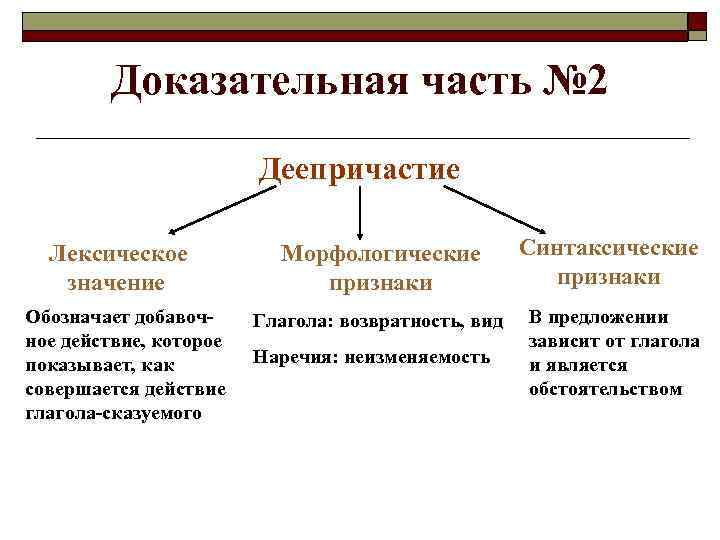 Доказательная часть №2

Деепричастие

Лексическое значение

Обозначает добавочное действие, которое показывает, как совершается действие глагола-сказуемого

Морфологические признаки

Глагола: возвратность, вид

Наречия: неизменяемость

Синтаксические признаки

В предложении зависит от глагола и является обстоятельством